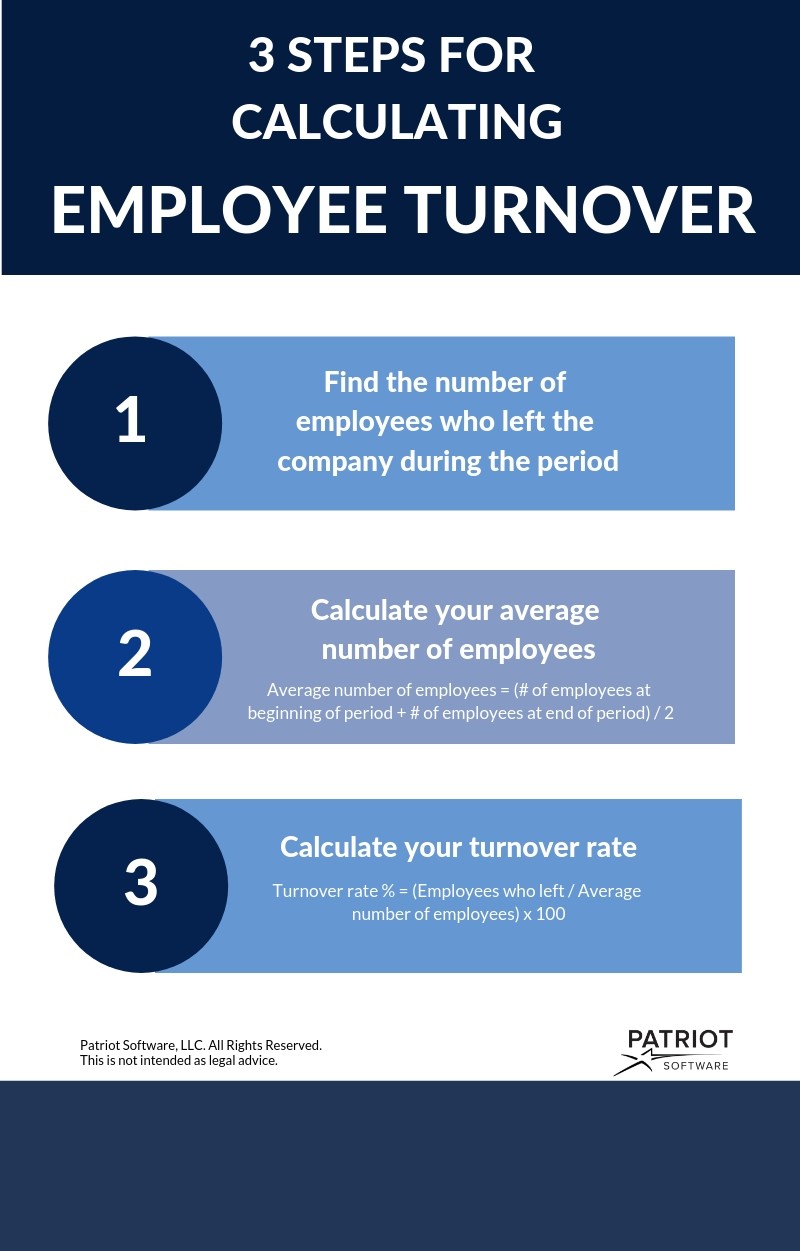 3 STEPS FOR CALCULATING EMPLOYEE TURNOVER

1

Find the number of employees who left the company during the period

2

Calculate your average number of employees

Average number of employees = (# of employees at beginning of period + # of employees at end of period) / 2

3

Calculate your turnover rate

Turnover rate % = (Employees who left / Average number of employees) x 100

Patriot Software, LLC. All Rights Reserved.
This is not intended as legal advice.

PATRIOT
SOFTWARE